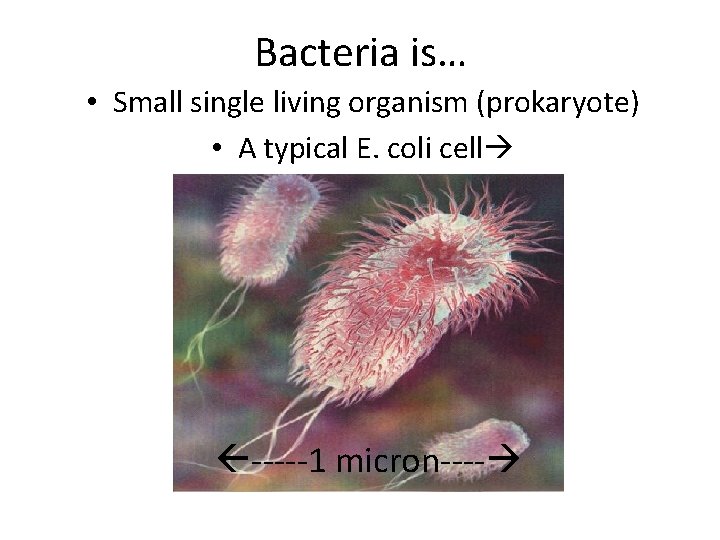 Bacteria is…

• Small single living organism (prokaryote)

• A typical E. coli cell→

←-----1 micron----→